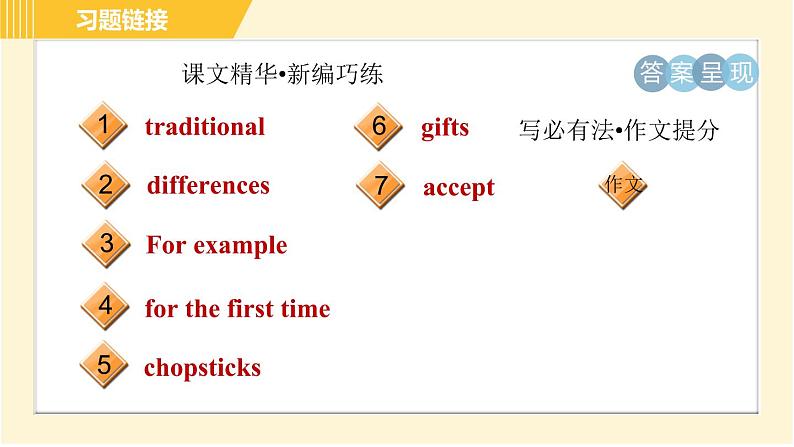 习题链接

课文精华•新编巧练

答案呈现

1 traditional

2 differences

3 For example

4 for the first time

5 chopsticks

6 gifts

7 accept

写必有法•作文提分

作文